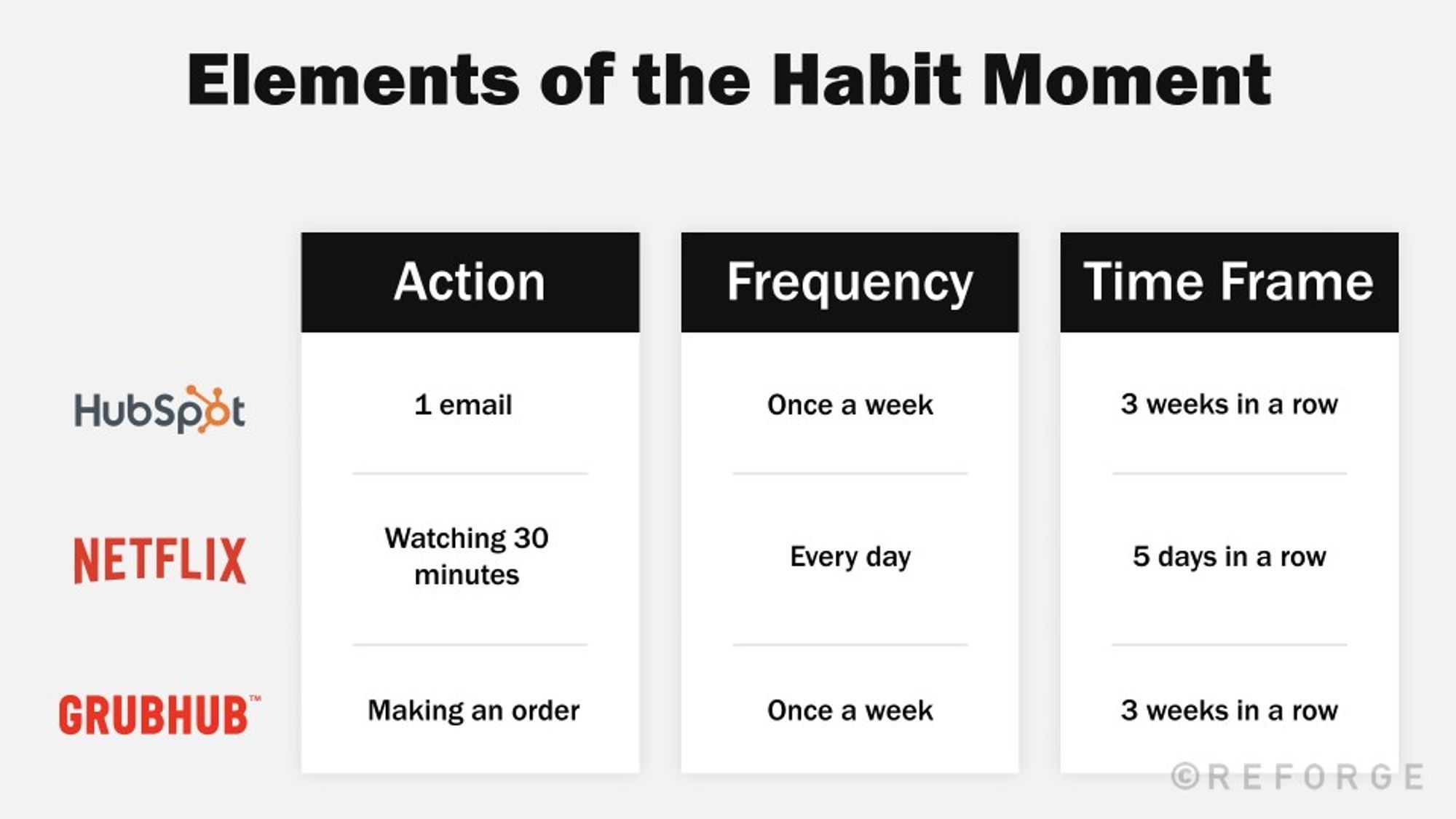 Elements of the Habit Moment

| | Action | Frequency | Time Frame |
|---|---|---|---|
| HubSpot | 1 email | Once a week | 3 weeks in a row |
| NETFLIX | Watching 30 minutes | Every day | 5 days in a row |
| GRUBHUB™ | Making an order | Once a week | 3 weeks in a row |

©REFORGE